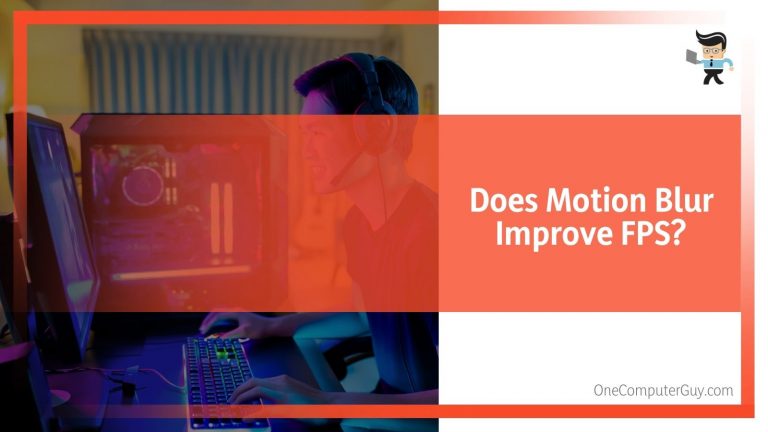 Does Motion Blur Improve FPS?

OneComputerGuy.com